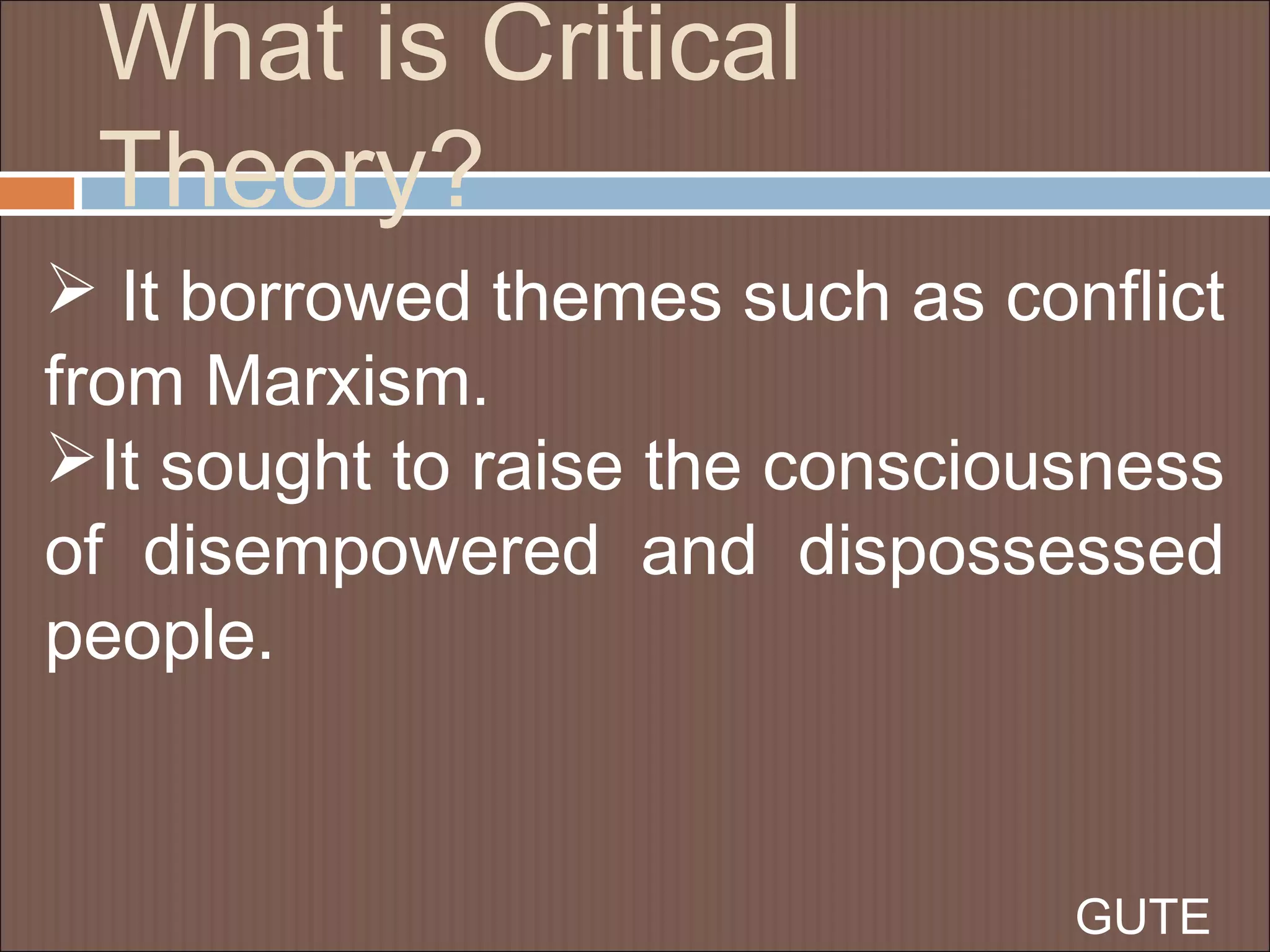 What is Critical Theory?

➢ It borrowed themes such as conflict from Marxism.

➢It sought to raise the consciousness of disempowered and dispossessed people.

GUTE